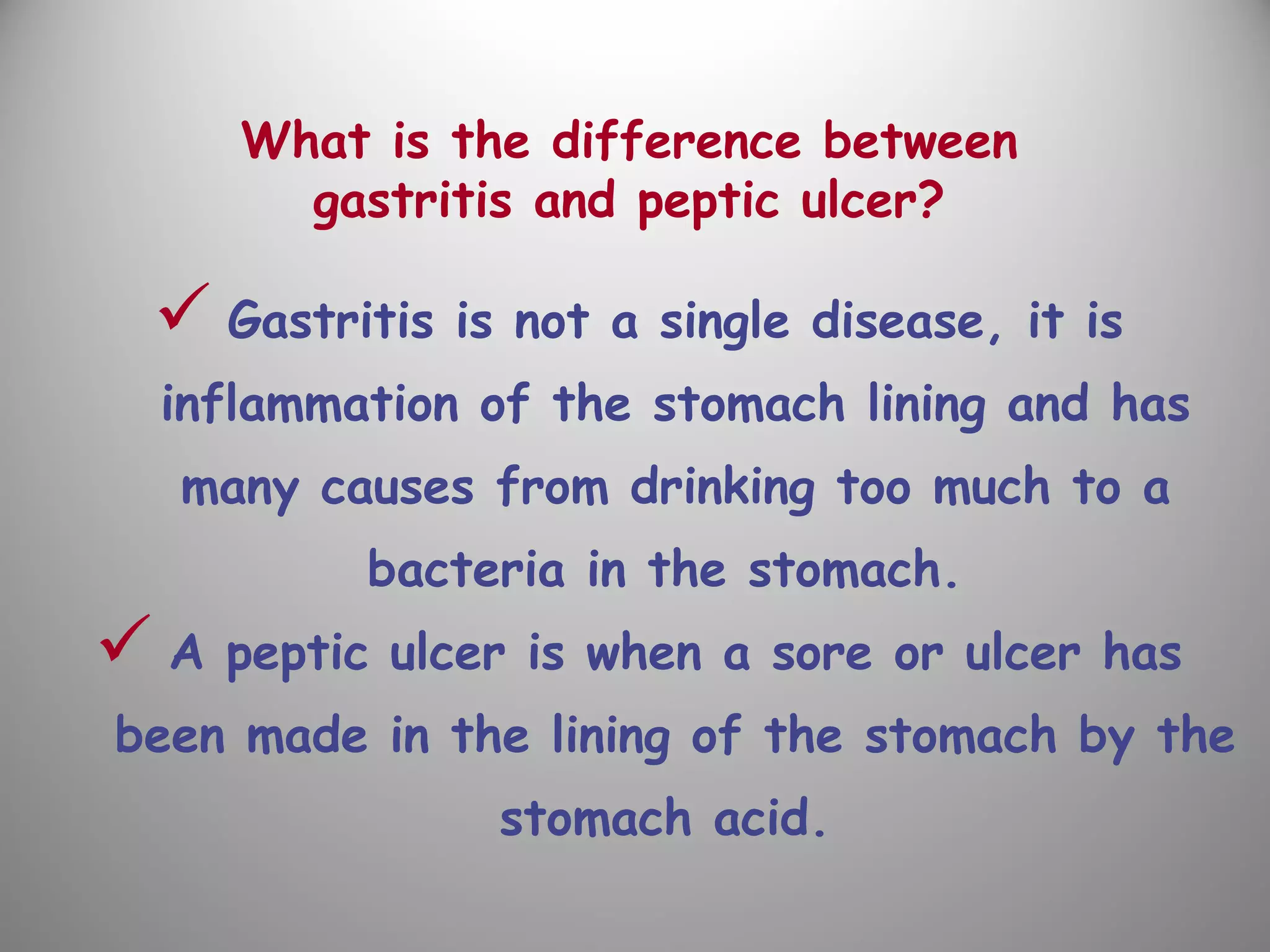 What is the difference between gastritis and peptic ulcer?

✓ Gastritis is not a single disease, it is inflammation of the stomach lining and has many causes from drinking too much to a bacteria in the stomach.

✓ A peptic ulcer is when a sore or ulcer has been made in the lining of the stomach by the stomach acid.